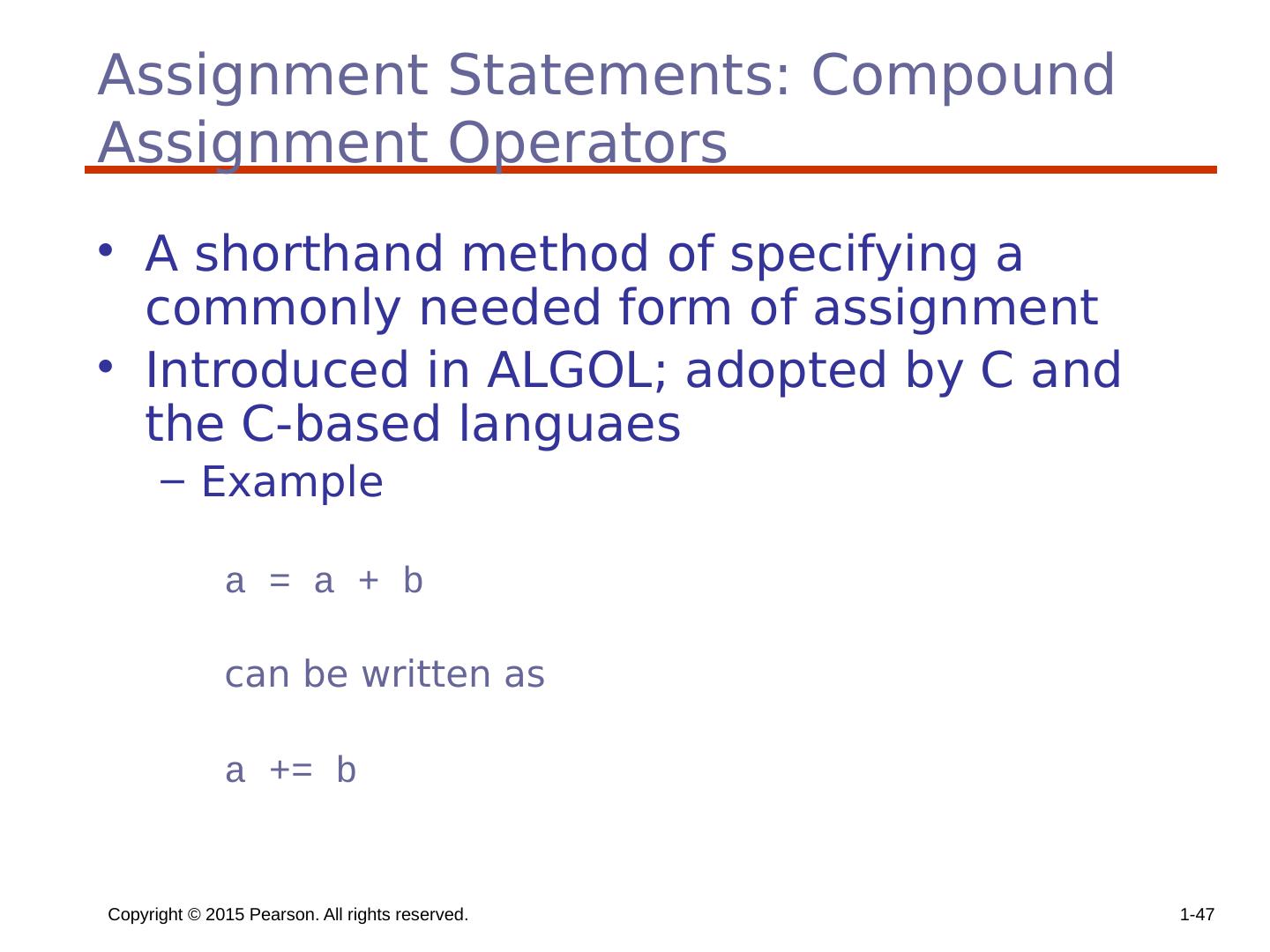 Assignment Statements: Compound Assignment Operators

• A shorthand method of specifying a commonly needed form of assignment
• Introduced in ALGOL; adopted by C and the C-based languaes
– Example

a = a + b

can be written as

a += b

Copyright © 2015 Pearson. All rights reserved.

1-47